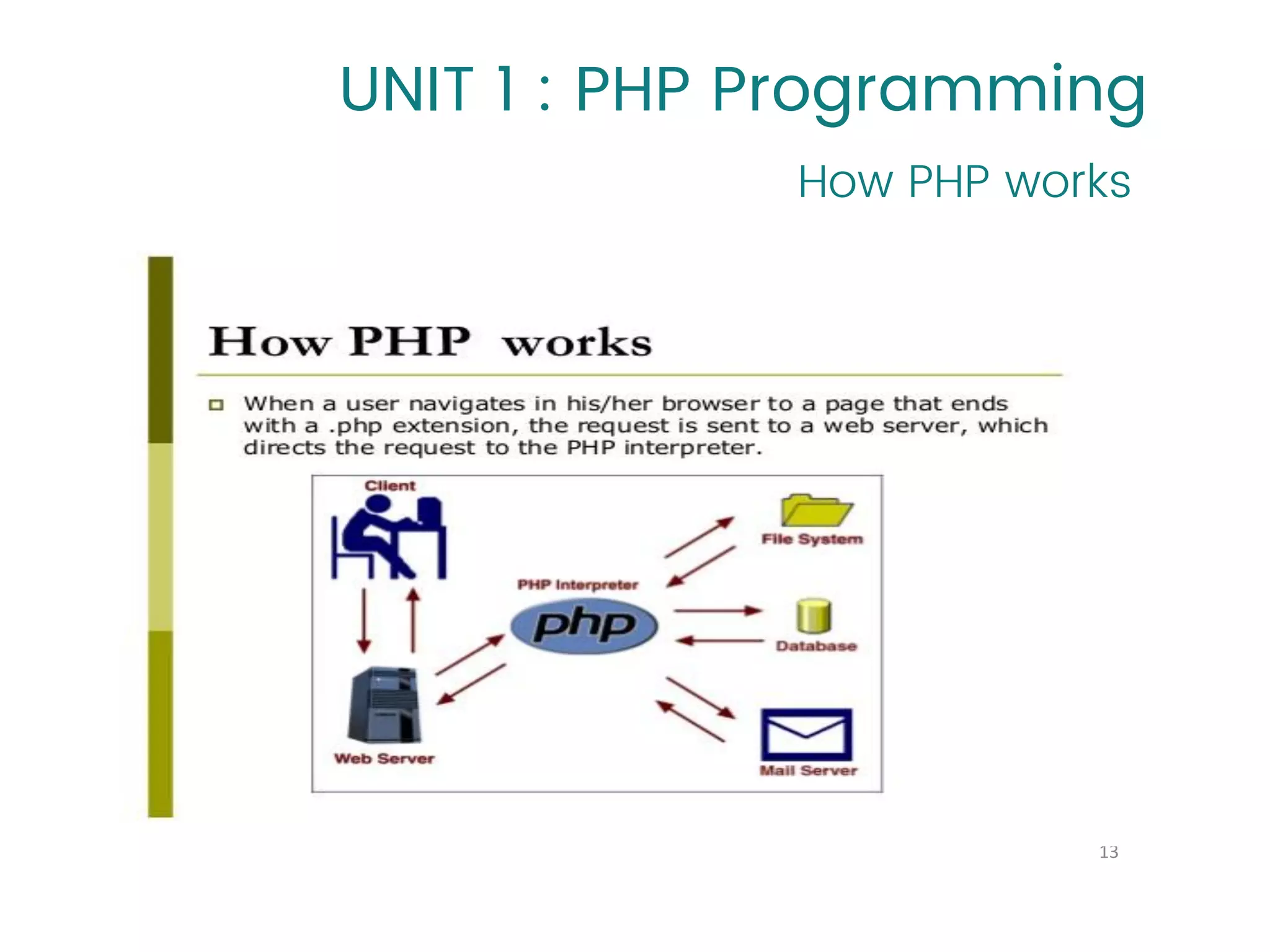 UNIT 1 : PHP Programming

How PHP works

How PHP works

When a user navigates in his/her browser to a page that ends with a .php extension, the request is sent to a web server, which directs the request to the PHP interpreter.

Client

File System

PHP Interpreter

php

Database

Web Server

Mail Server

13